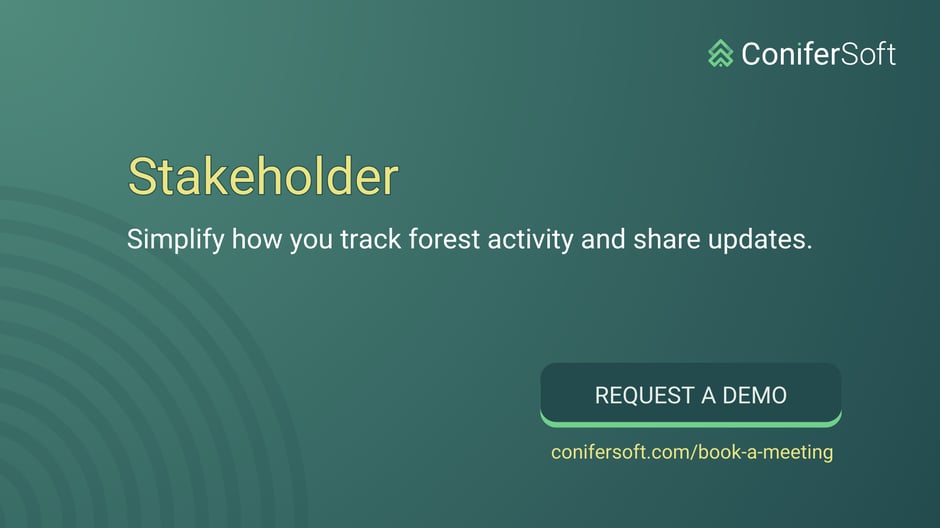 ConiferSoft

Stakeholder

Simplify how you track forest activity and share updates.

REQUEST A DEMO

conifersoft.com/book-a-meeting